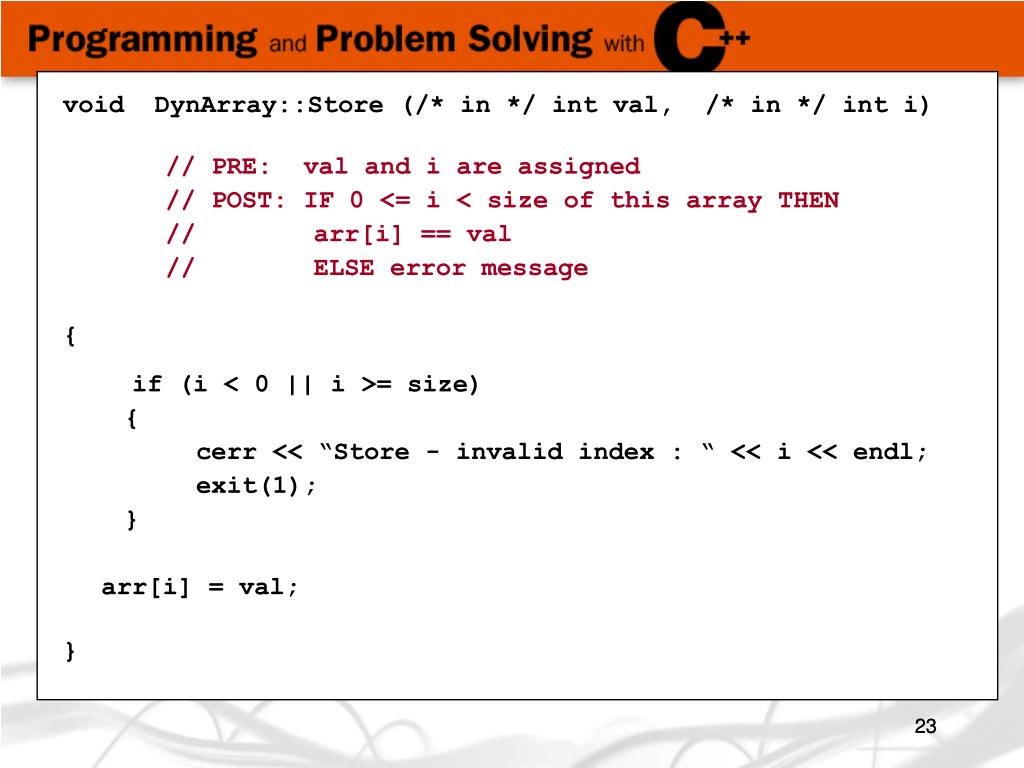 Programming and Problem Solving with C++

void DynArray::Store (/* in */ int val, /* in */ int i)

// PRE: val and i are assigned
// POST: IF 0 <= i < size of this array THEN
// arr[i] == val
// ELSE error message

{

if (i < 0 || i >= size)
{
cerr << “Store - invalid index : “ << i << endl;
exit(1);
}

arr[i] = val;

}

23